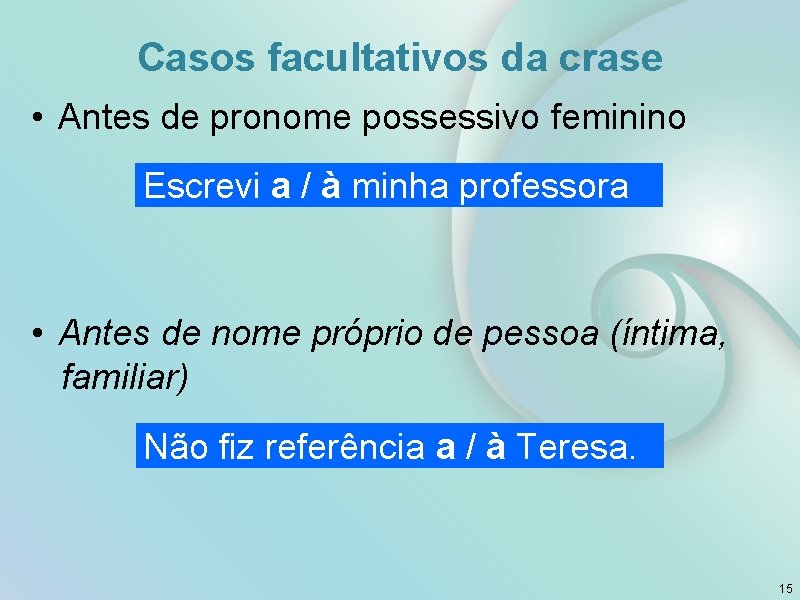 Casos facultativos da crase

• Antes de pronome possessivo feminino

Escrevi a / à minha professora

• Antes de nome próprio de pessoa (íntima, familiar)

Não fiz referência a / à Teresa.

15